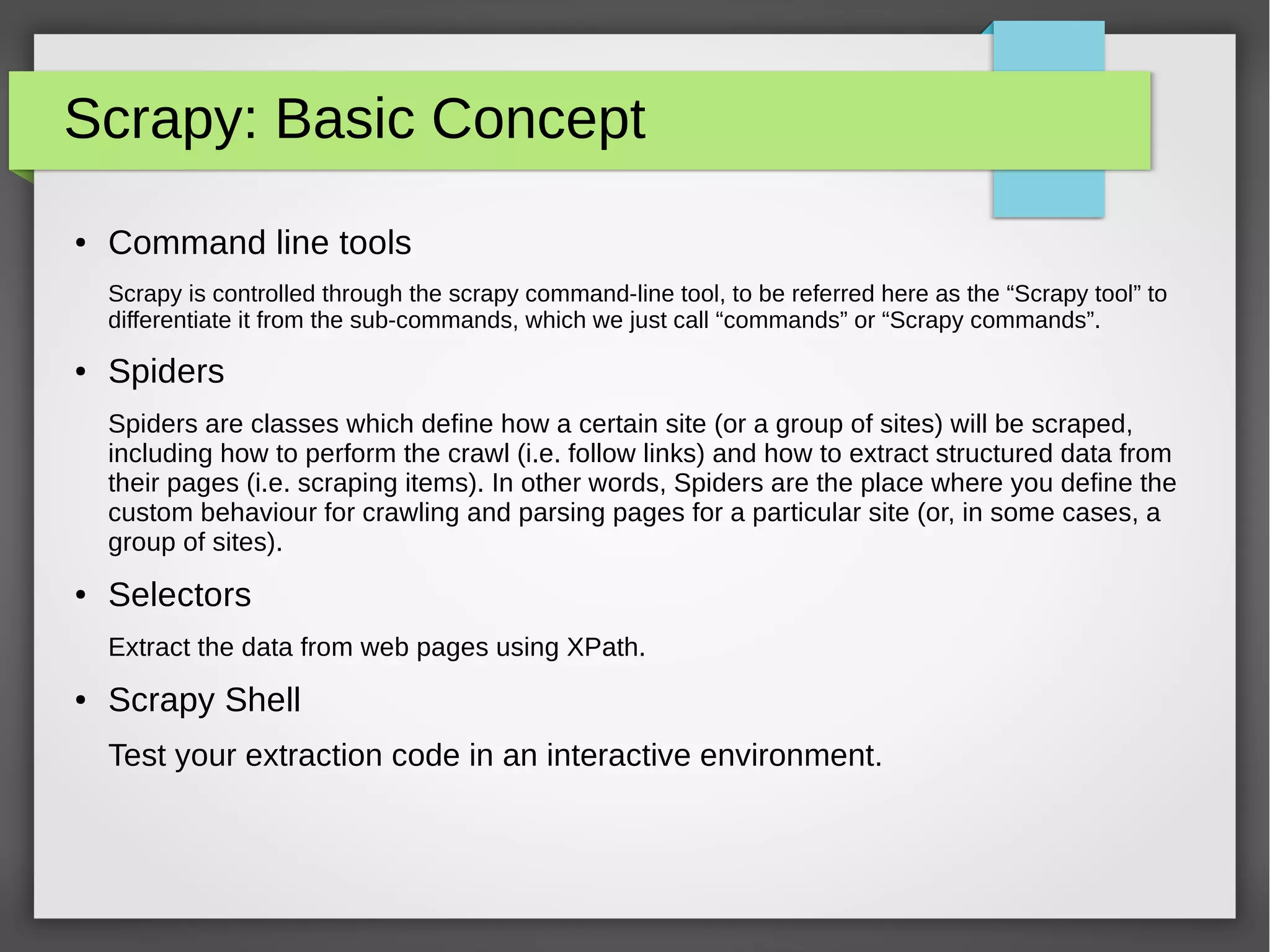 Scrapy: Basic Concept

• Command line tools

Scrapy is controlled through the scrapy command-line tool, to be referred here as the “Scrapy tool” to differentiate it from the sub-commands, which we just call “commands” or “Scrapy commands”.

• Spiders

Spiders are classes which define how a certain site (or a group of sites) will be scraped, including how to perform the crawl (i.e. follow links) and how to extract structured data from their pages (i.e. scraping items). In other words, Spiders are the place where you define the custom behaviour for crawling and parsing pages for a particular site (or, in some cases, a group of sites).

• Selectors

Extract the data from web pages using XPath.

• Scrapy Shell

Test your extraction code in an interactive environment.